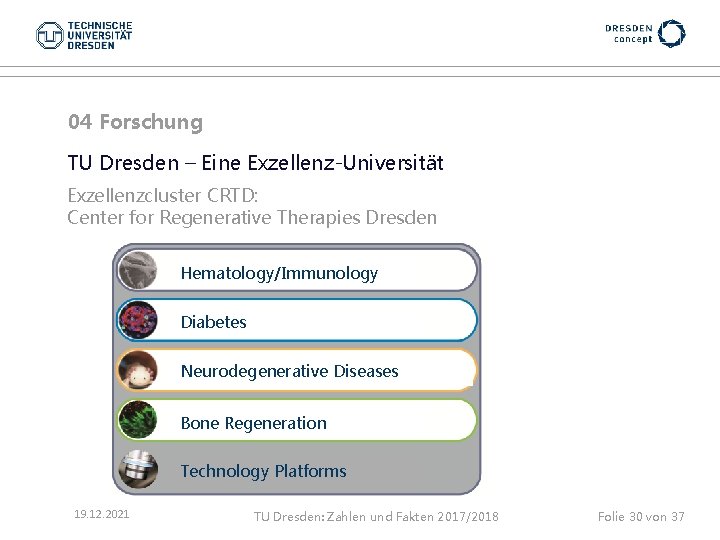 TECHNISCHE UNIVERSITÄT DRESDEN

DRESDEN concept

04 Forschung

TU Dresden – Eine Exzellenz-Universität

Exzellenzcluster CRTD:
Center for Regenerative Therapies Dresden

Hematology/Immunology

Diabetes

Neurodegenerative Diseases

Bone Regeneration

Technology Platforms

19.12.2021

TU Dresden: Zahlen und Fakten 2017/2018

Folie 30 von 37